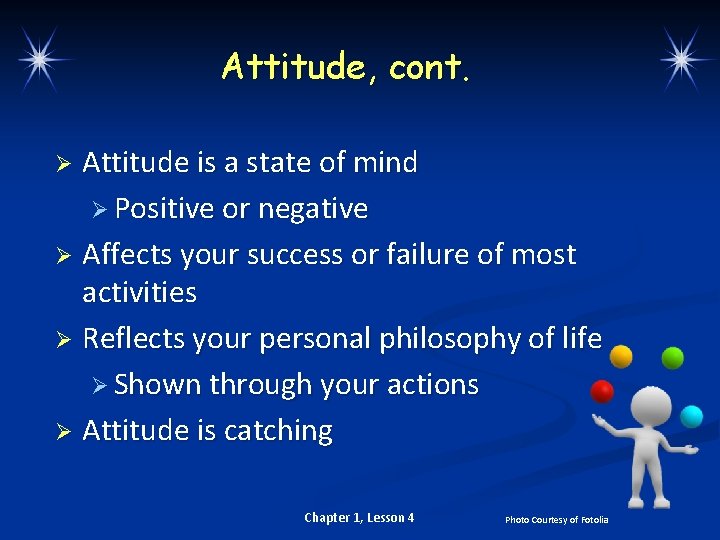 Attitude, cont.

➢ Attitude is a state of mind

➢ Positive or negative

➢ Affects your success or failure of most activities

➢ Reflects your personal philosophy of life

➢ Shown through your actions

➢ Attitude is catching

Chapter 1, Lesson 4

Photo Courtesy of Fotolia